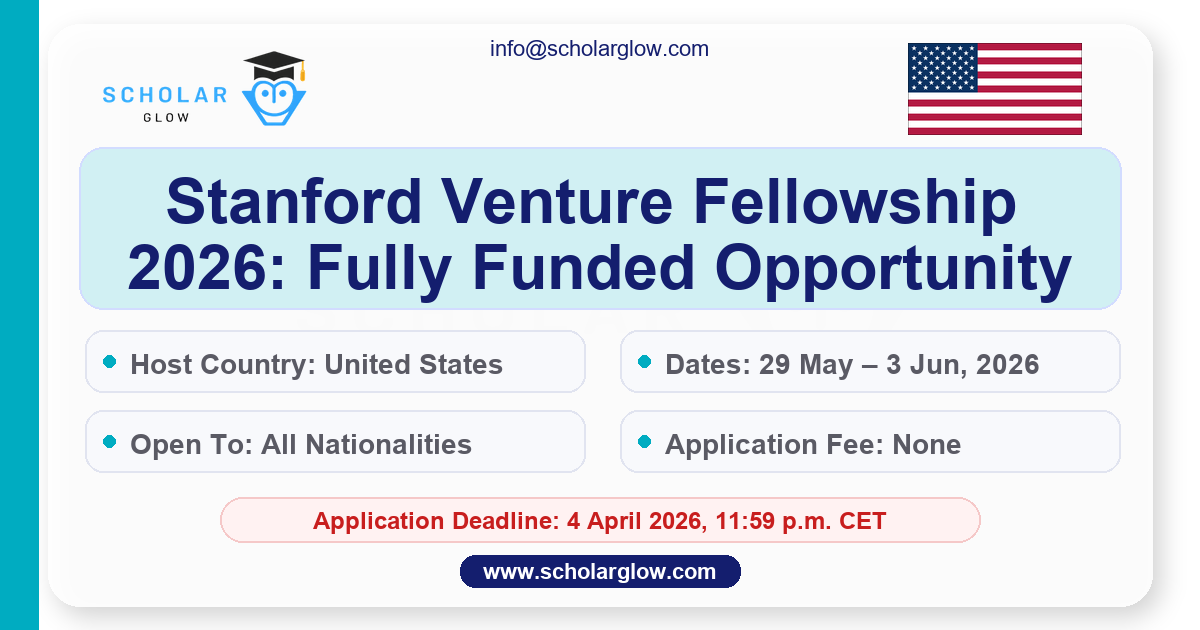 SCHOLAR
GLOW

info@scholarglow.com

Stanford Venture Fellowship 2026: Fully Funded Opportunity

Host Country: United States

Dates: 29 May – 3 Jun, 2026

Open To: All Nationalities

Application Fee: None

Application Deadline: 4 April 2026, 11:59 p.m. CET

www.scholarglow.com